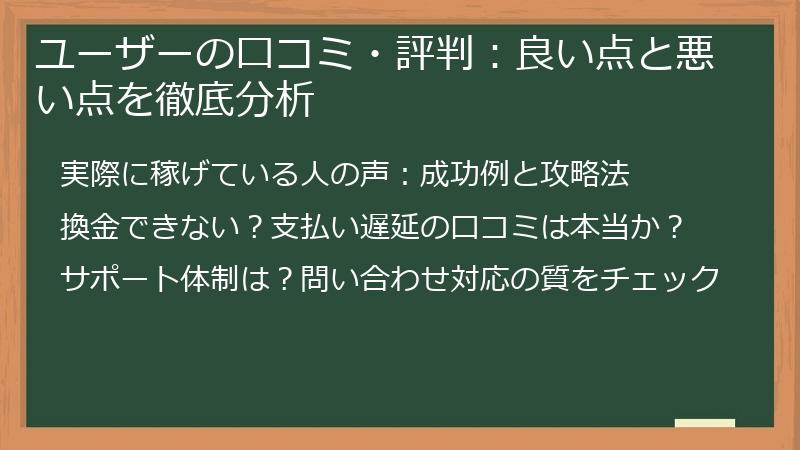 ユーザーの口コミ・評判：良い点と悪い点を徹底分析

実際に稼げている人の声：成功例と攻略法

換金できない？支払い遅延の口コミは本当か？

サポート体制は？問い合わせ対応の質をチェック